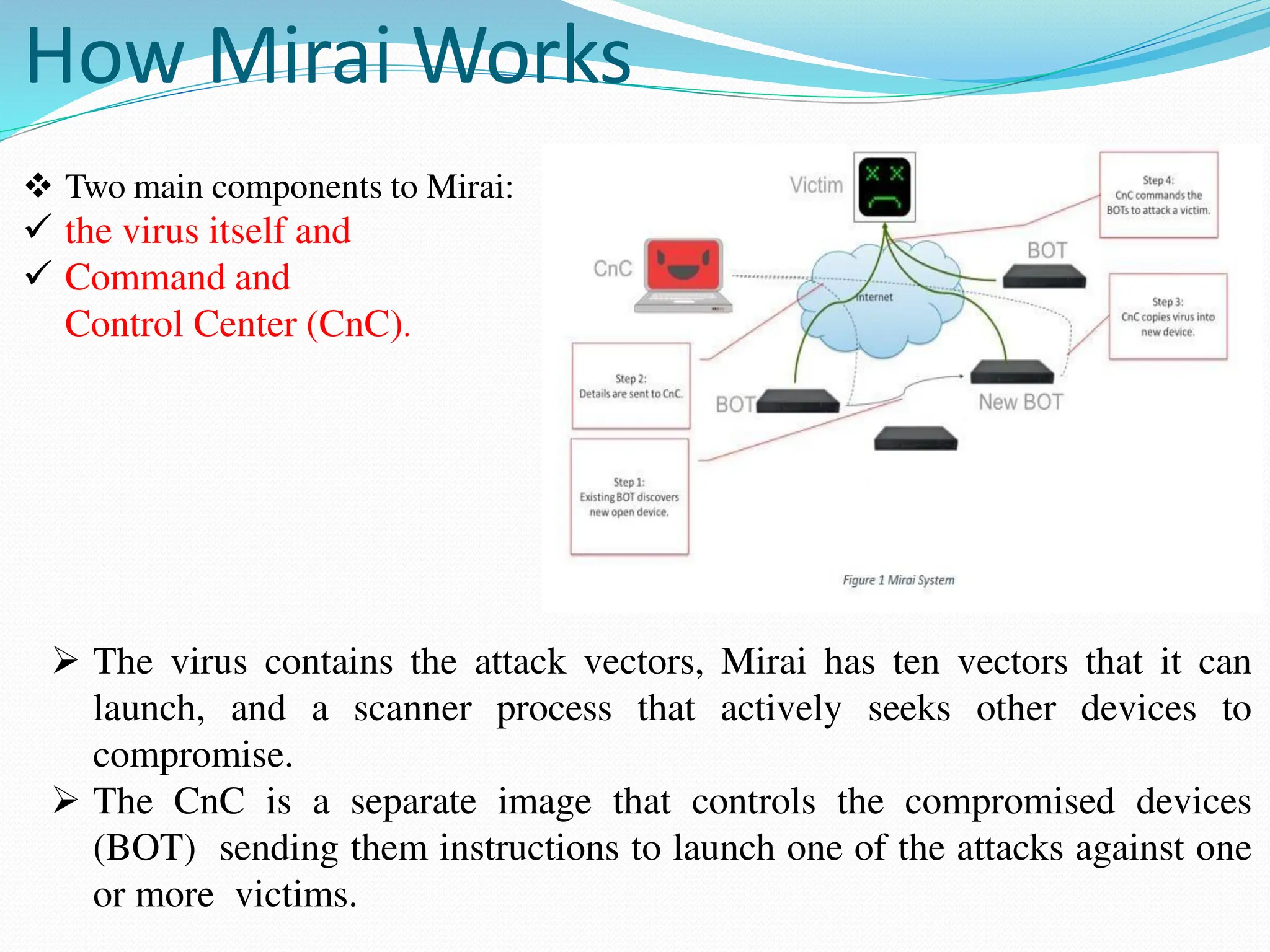 How Mirai Works

❖ Two main components to Mirai:
✓ the virus itself and
✓ Command and
Control Center (CnC).

Victim

Step 4:
CnC commands the BOTs to attack a victim.

CnC

BOT

Internet

Step 3:
CnC copies virus into new device.

Step 2:
Details are sent to CnC.

BOT

New BOT

Step 1:
Existing BOT discovers new open device.

Figure 1 Mirai System

➢ The virus contains the attack vectors, Mirai has ten vectors that it can launch, and a scanner process that actively seeks other devices to compromise.
➢ The CnC is a separate image that controls the compromised devices (BOT) sending them instructions to launch one of the attacks against one or more victims.